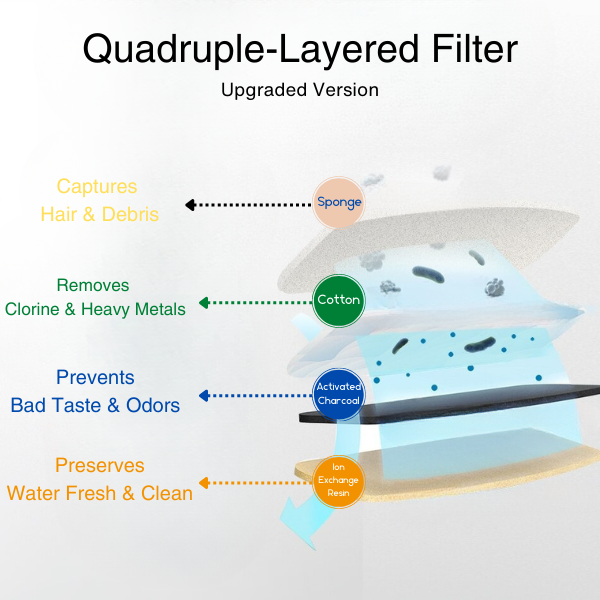 Quadruple-Layered Filter

Upgraded Version

Captures
Hair & Debris

Sponge

Removes
Clorine & Heavy Metals

Cotton

Prevents
Bad Taste & Odors

Activated Charcoal

Preserves
Water Fresh & Clean

Ion Exchange Resin